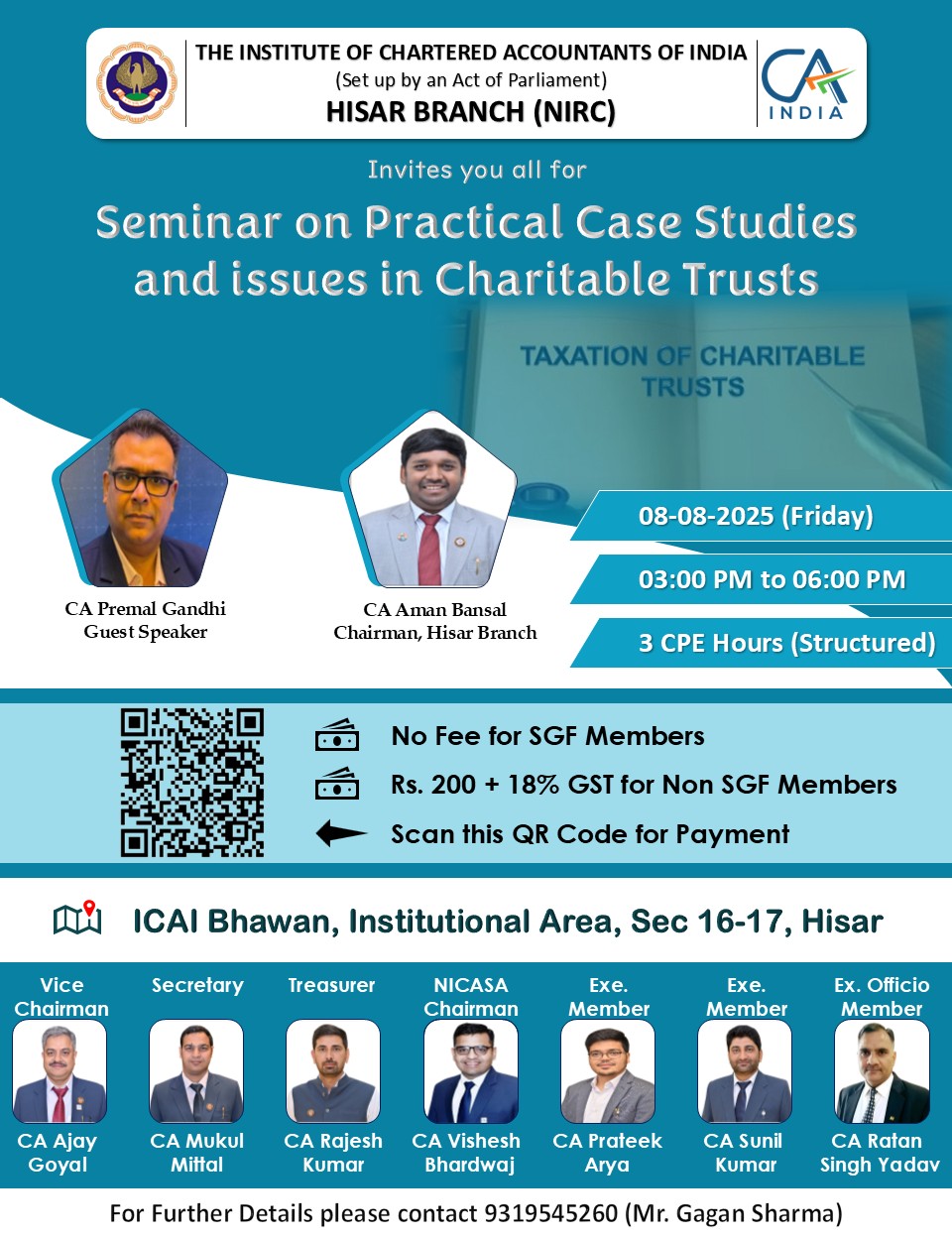 THE INSTITUTE OF CHARTERED ACCOUNTANTS OF INDIA
(Set up by an Act of Parliament)
HISAR BRANCH (NIRC)

CA INDIA

Invites you all for

Seminar on Practical Case Studies and issues in Charitable Trusts

TAXATION OF CHARITABLE TRUSTS

CA Premal Gandhi
Guest Speaker

CA Aman Bansal
Chairman, Hisar Branch

08-08-2025 (Friday)

03:00 PM to 06:00 PM

3 CPE Hours (Structured)

No Fee for SGF Members

Rs. 200 + 18% GST for Non SGF Members

Scan this QR Code for Payment

ICAI Bhawan, Institutional Area, Sec 16-17, Hisar

Vice Chairman
CA Ajay Goyal

Secretary
CA Mukul Mittal

Treasurer
CA Rajesh Kumar

NICASA Chairman
CA Vishesh Bhardwaj

Exe. Member
CA Prateek Arya

Exe. Member
CA Sunil Kumar

Ex. Officio Member
CA Ratan Singh Yadav

For Further Details please contact 9319545260 (Mr. Gagan Sharma)